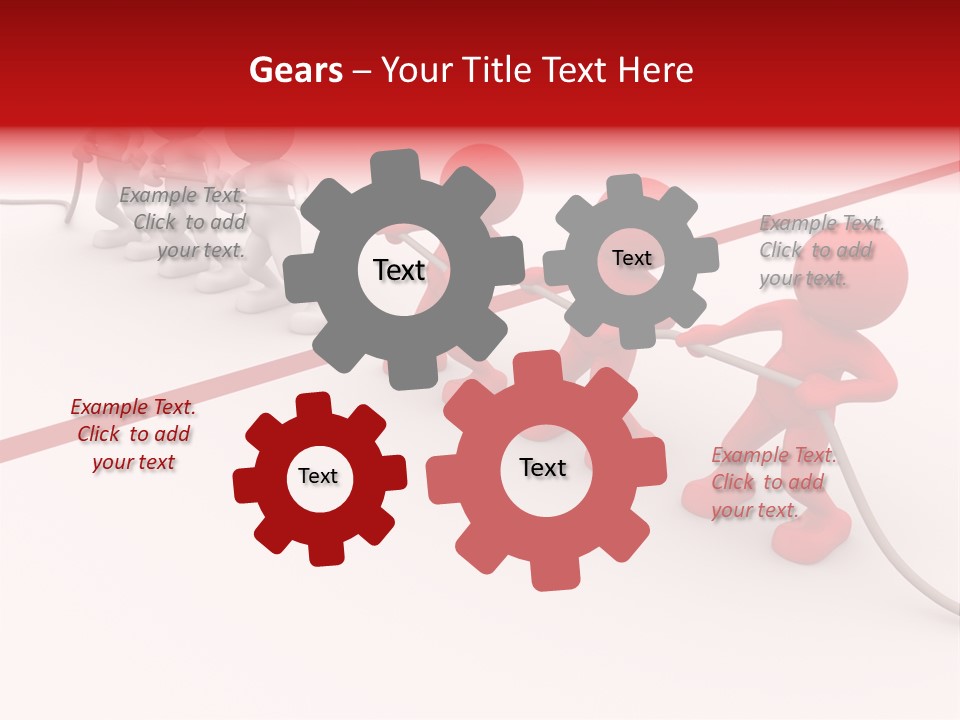 Gears – Your Title Text Here

Example Text. Click to add your text.

Text

Text

Example Text. Click to add your text.

Example Text. Click to add your text

Text

Text

Example Text. Click to add your text.